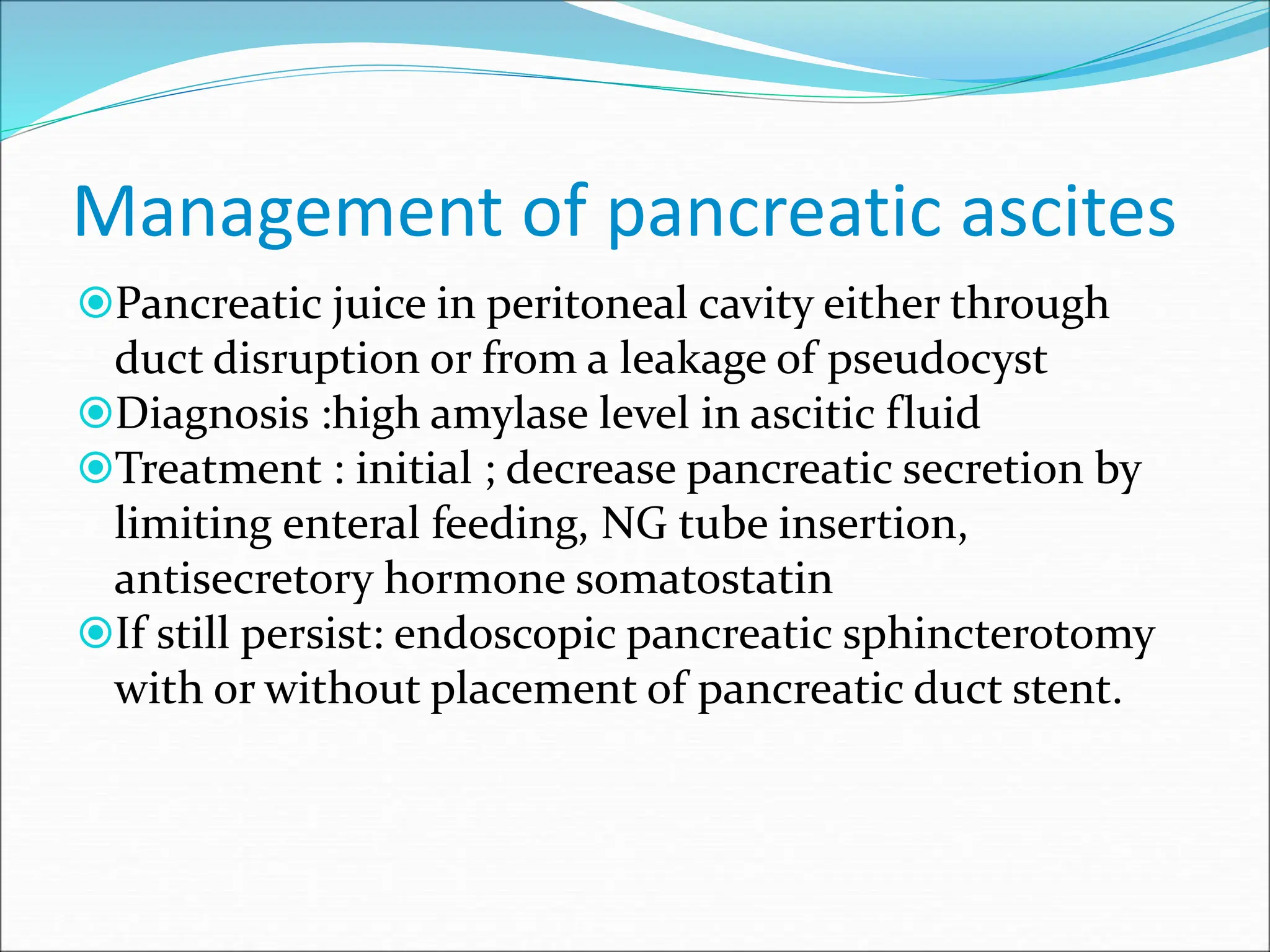 Management of pancreatic ascites

Pancreatic juice in peritoneal cavity either through duct disruption or from a leakage of pseudocyst

Diagnosis :high amylase level in ascitic fluid

Treatment : initial ; decrease pancreatic secretion by limiting enteral feeding, NG tube insertion, antisecretory hormone somatostatin

If still persist: endoscopic pancreatic sphincterotomy with or without placement of pancreatic duct stent.